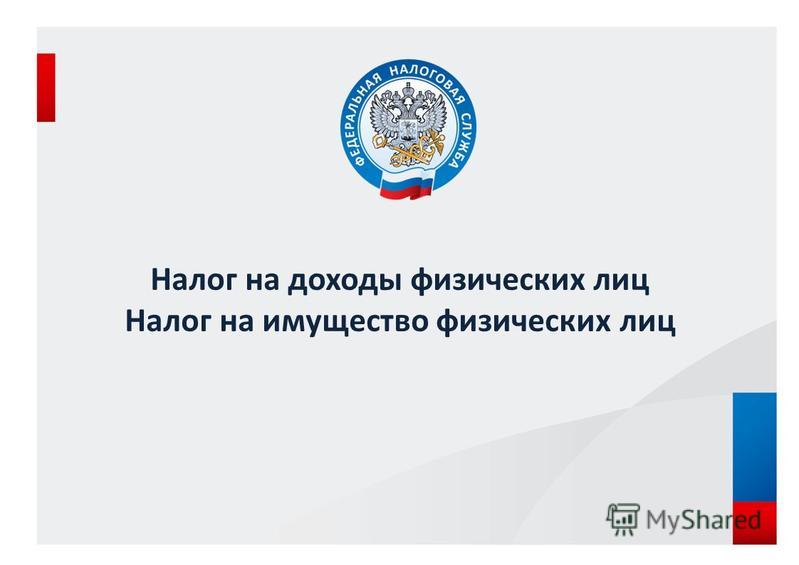 ФЕДЕРАЛЬНАЯ НАЛОГОВАЯ СЛУЖБА

Налог на доходы физических лиц
Налог на имущество физических лиц

MyShared